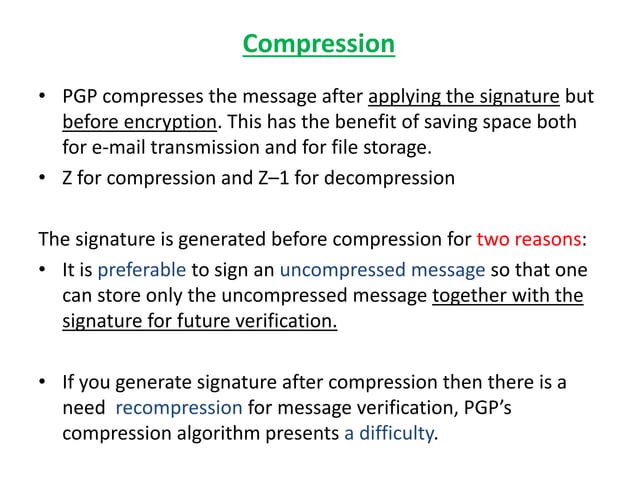 Compression

• PGP compresses the message after applying the signature but before encryption. This has the benefit of saving space both for e-mail transmission and for file storage.

• Z for compression and Z–1 for decompression

The signature is generated before compression for two reasons:

• It is preferable to sign an uncompressed message so that one can store only the uncompressed message together with the signature for future verification.

• If you generate signature after compression then there is a need recompression for message verification, PGP's compression algorithm presents a difficulty.